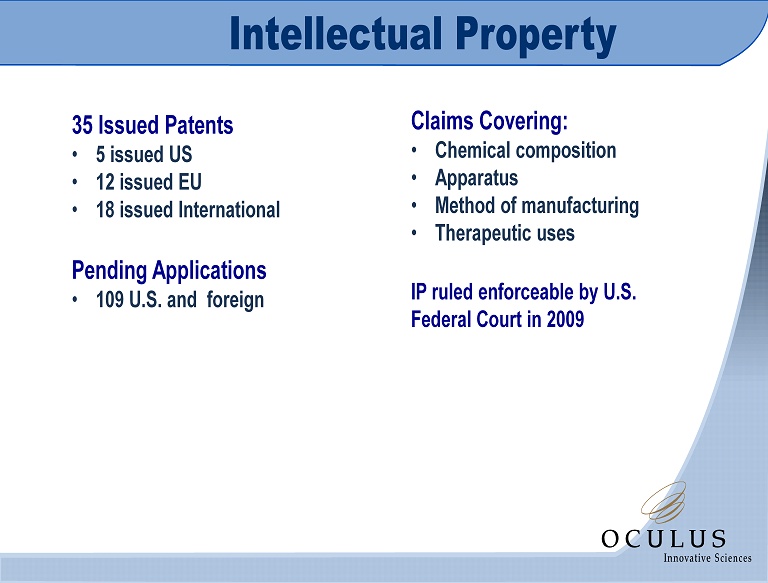 Intellectual Property

35 Issued Patents
• 5 issued US
• 12 issued EU
• 18 issued International

Pending Applications
• 109 U.S. and foreign

Claims Covering:
• Chemical composition
• Apparatus
• Method of manufacturing
• Therapeutic uses

IP ruled enforceable by U.S. Federal Court in 2009

OCULUS
Innovative Sciences